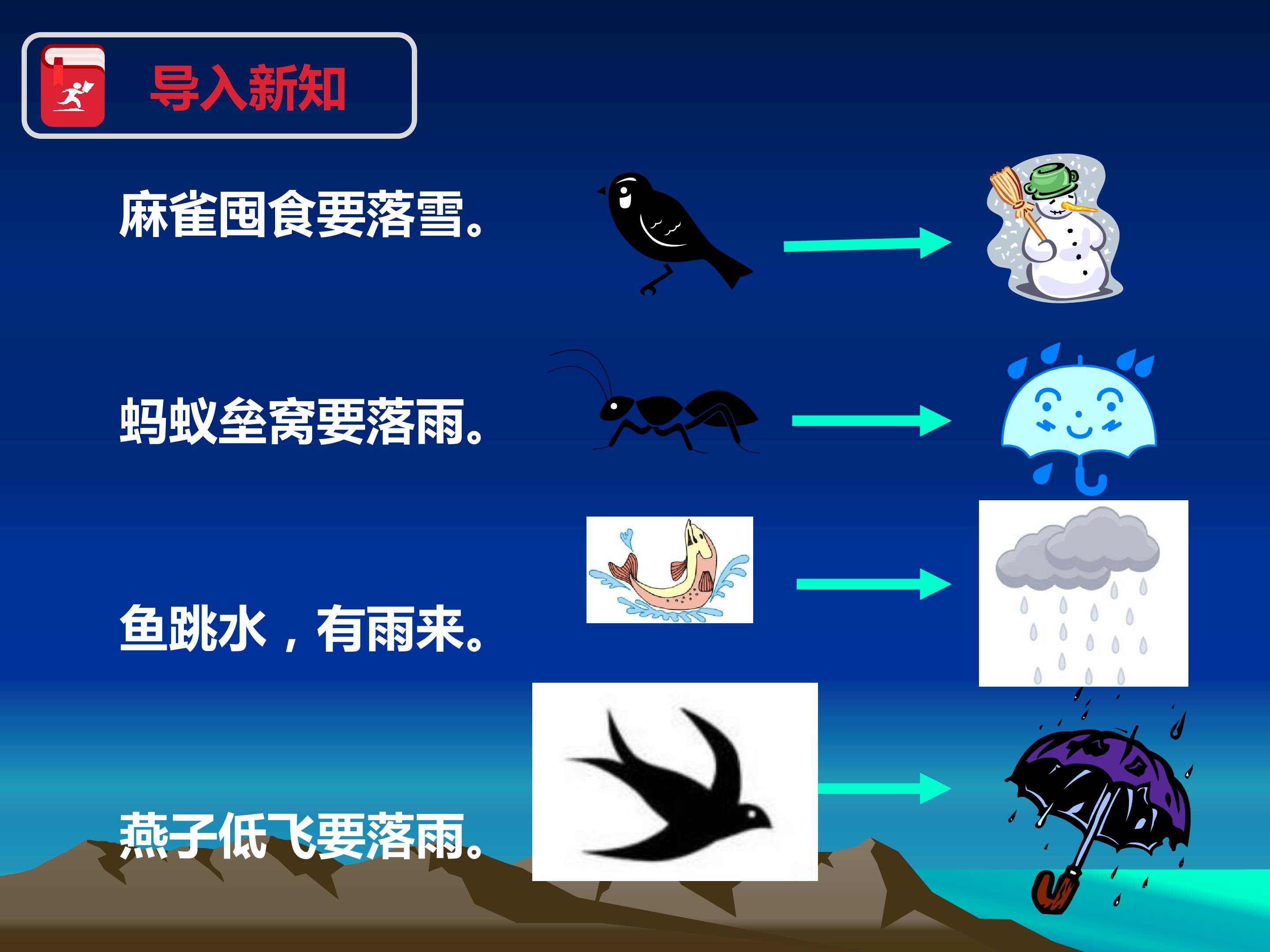 导入新知

麻雀囤食要落雪。

蚂蚁垒窝要落雨。

鱼跳水，有雨来。

燕子低飞要落雨。